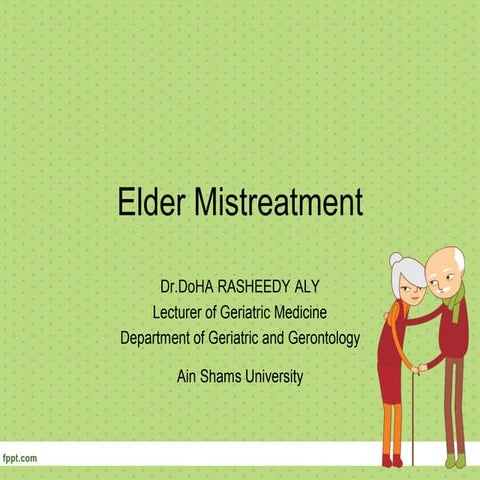 Elder Mistreatment

Dr.DoHA RASHEEDY ALY
Lecturer of Geriatric Medicine
Department of Geriatric and Gerontology

Ain Shams University

fppt.com